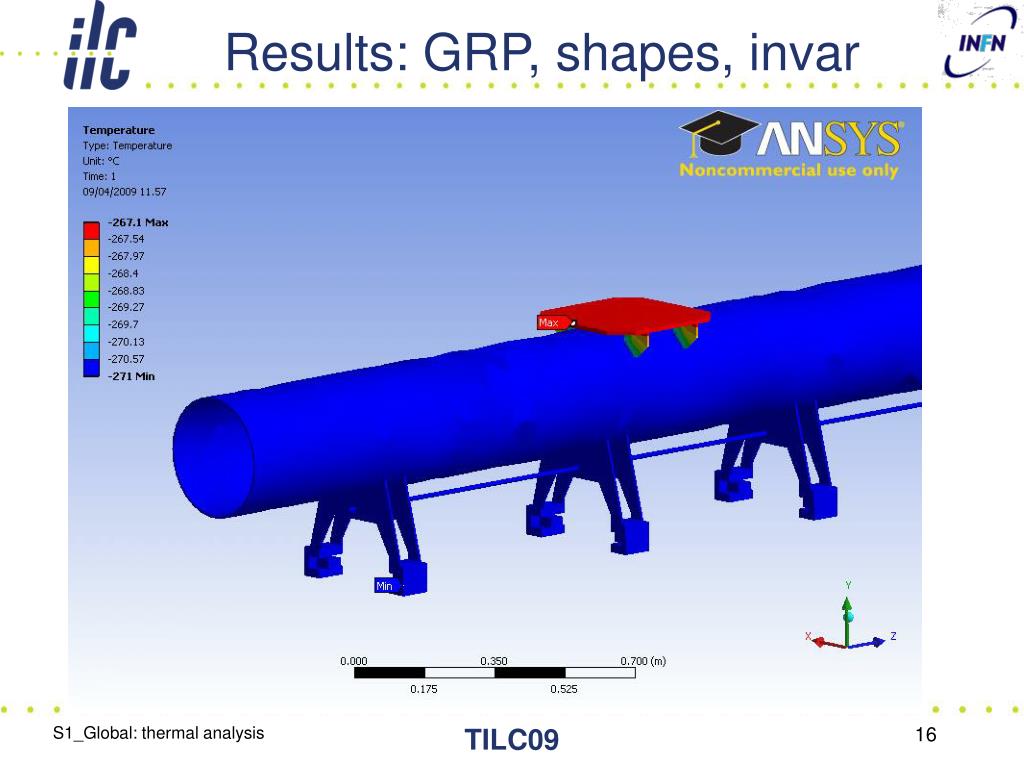 ilc

Results: GRP, shapes, invar

INFN

Temperature
Type: Temperature
Unit: °C
Time: 1
09/04/2009 11.57

-267.1 Max
-267.54
-267.97
-268.4
-268.83
-269.27
-269.7
-270.13
-270.57
-271 Min

ANSYS
Noncommercial use only

Max

Min

Y

X

Z

0.000
0.350
0.700 (m)
0.175
0.525

S1_Global: thermal analysis

TILC09

16